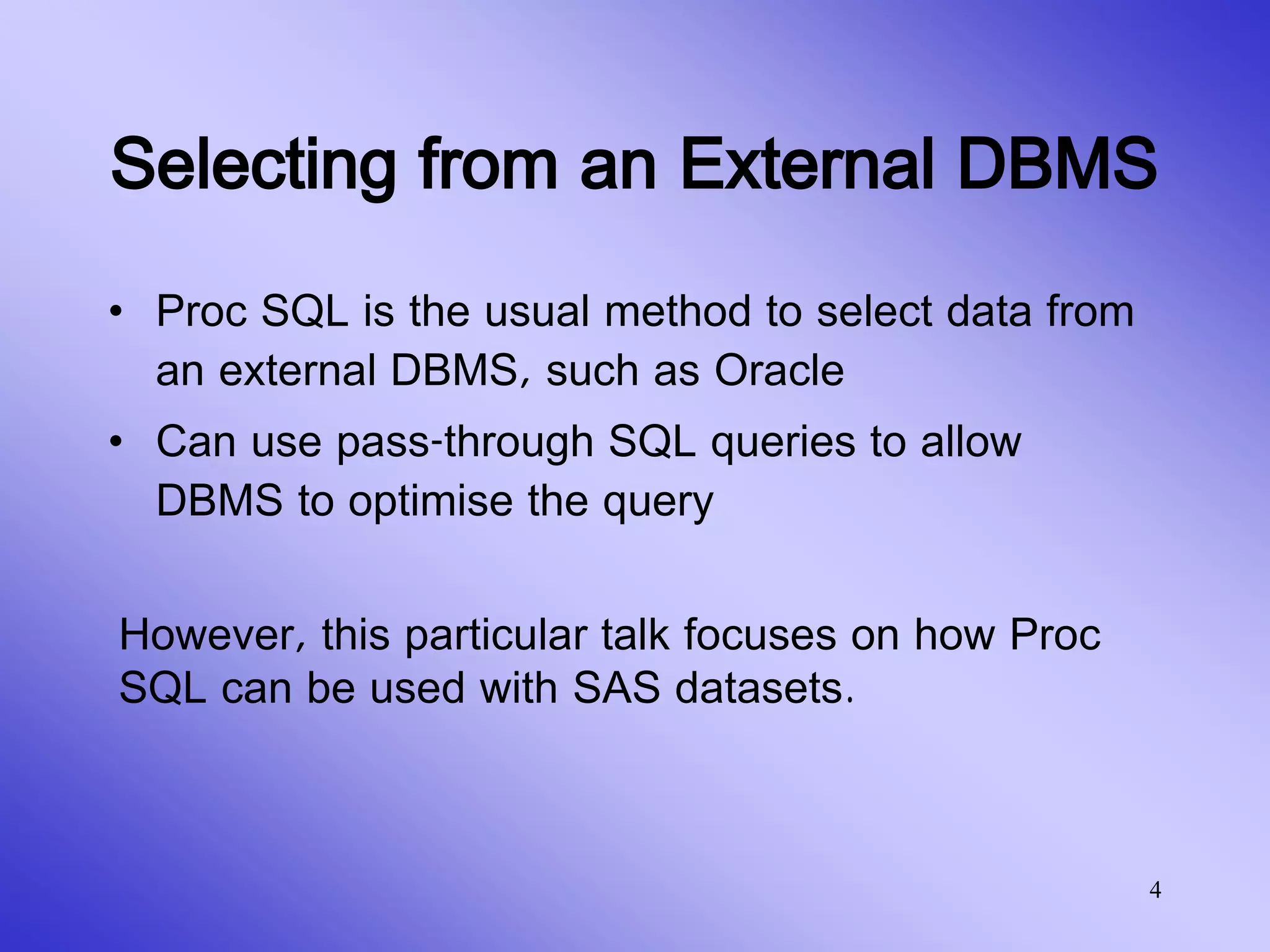 Selecting from an External DBMS

• Proc SQL is the usual method to select data from an external DBMS, such as Oracle
• Can use pass-through SQL queries to allow DBMS to optimise the query

However, this particular talk focuses on how Proc SQL can be used with SAS datasets.

4